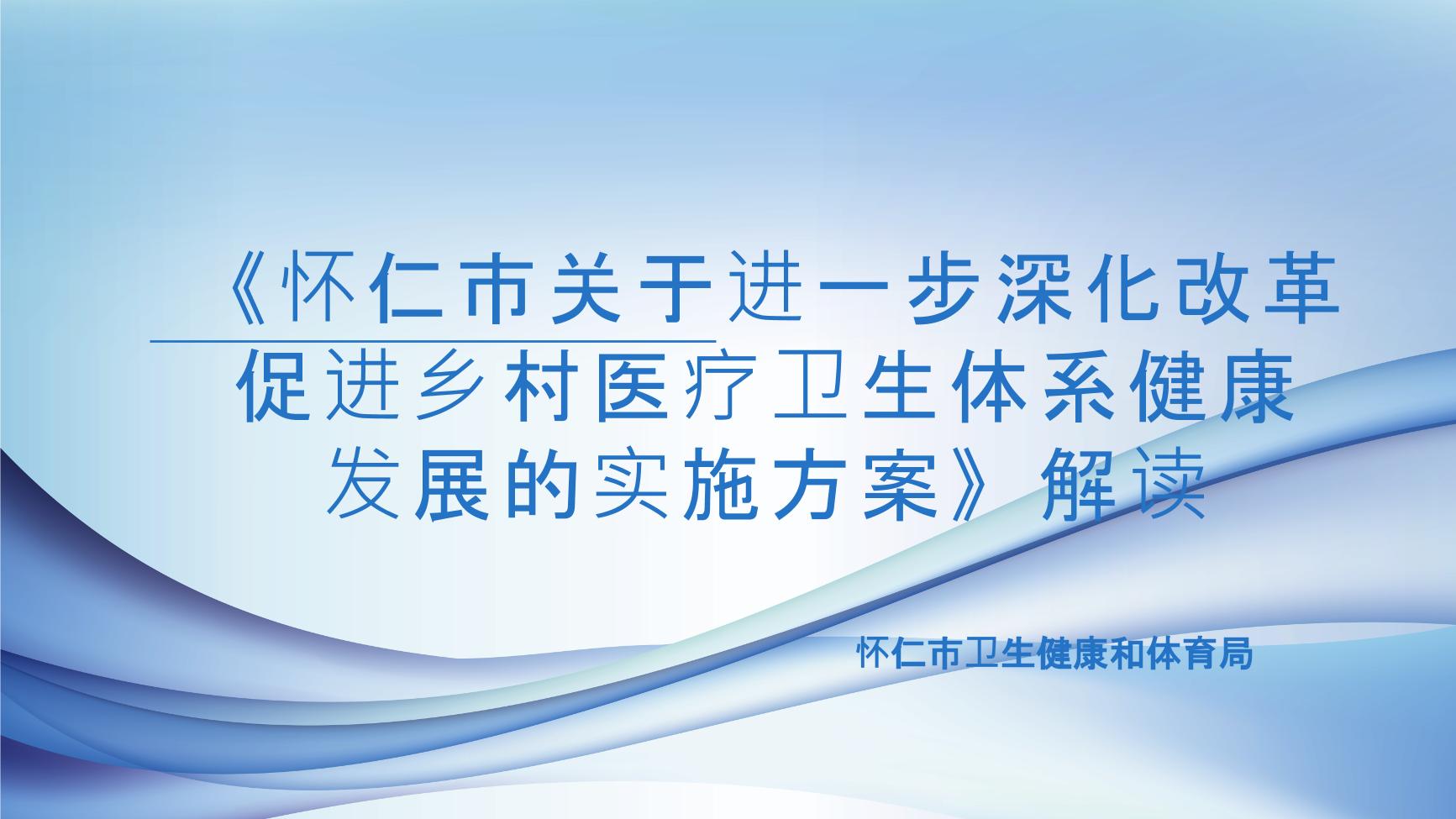 《怀仁市关于进一步深化改革促进乡村医疗卫生体系健康发展的实施方案》解读

怀仁市卫生健康和体育局